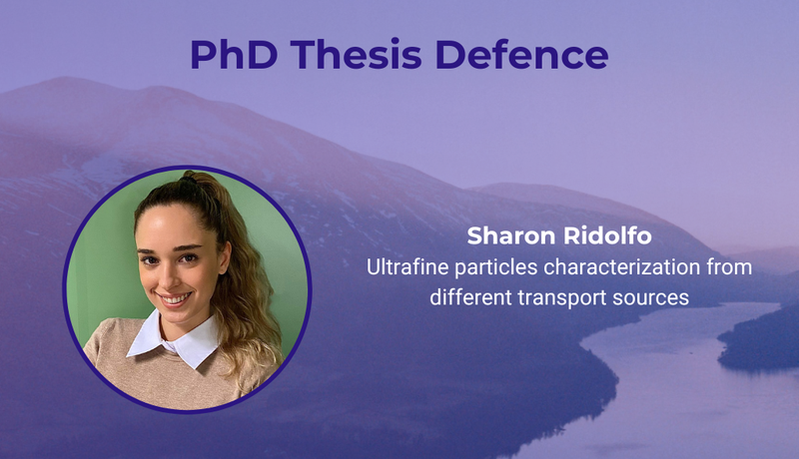 PhD Thesis Defence

Sharon Ridolfo
Ultrafine particles characterization from different transport sources